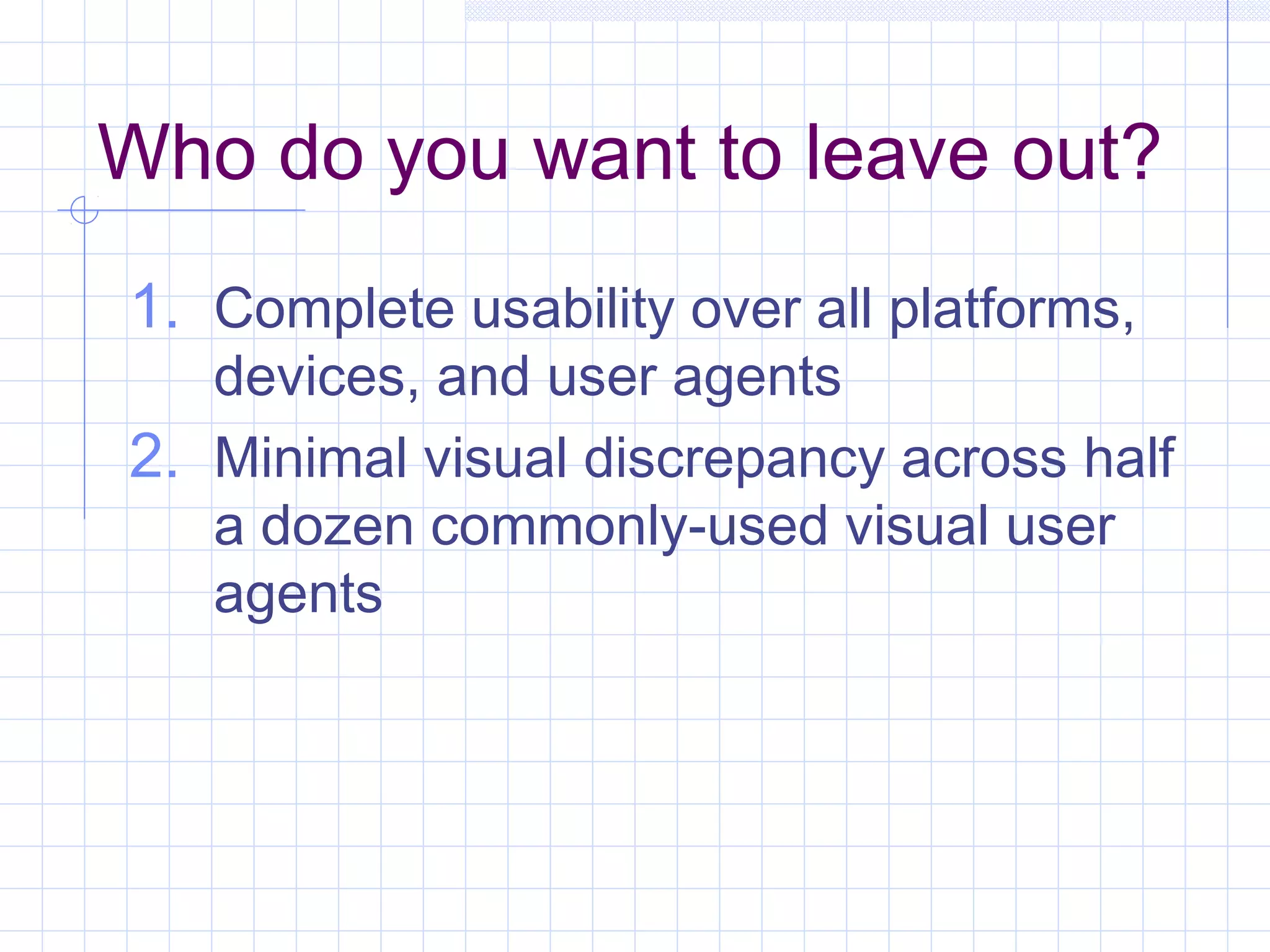 Who do you want to leave out?

1. Complete usability over all platforms, devices, and user agents
2. Minimal visual discrepancy across half a dozen commonly-used visual user agents